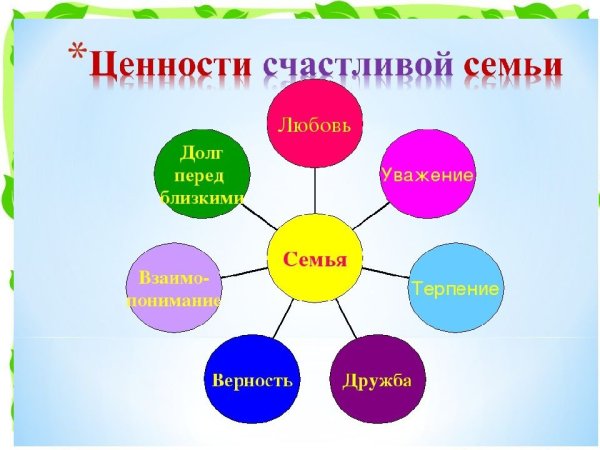 *Ценности счастливой семьи

Любовь

Уважение

Терпение

Дружба

Верность

Взаимопонимание

Долг перед близкими

Семья